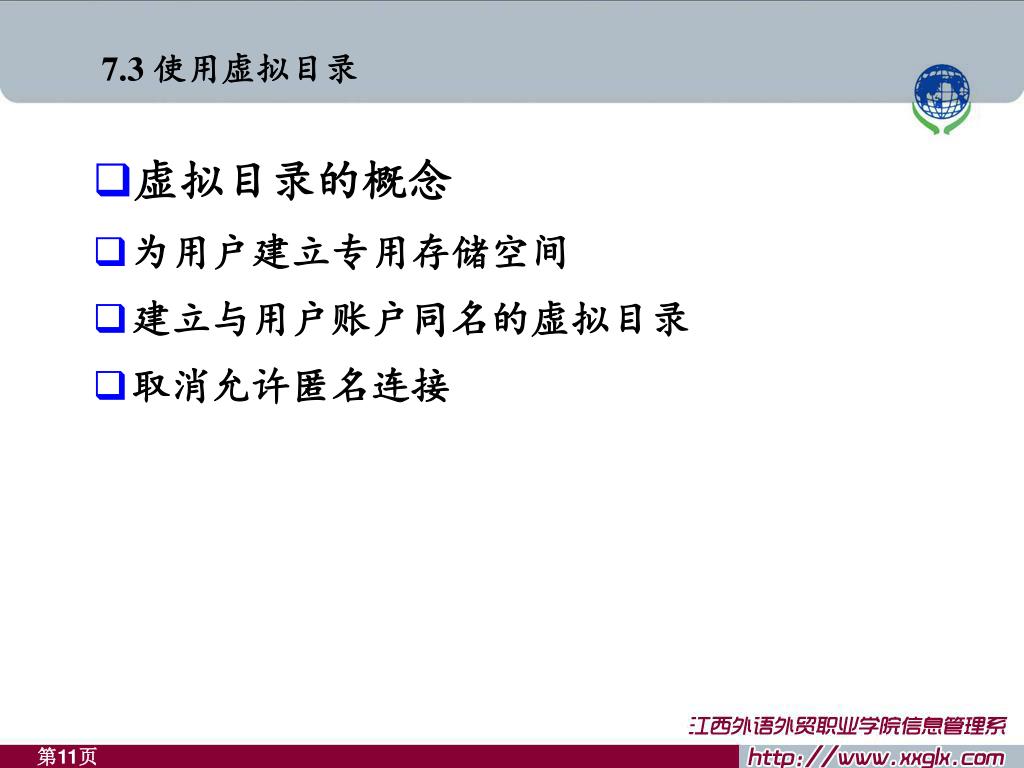 7.3 使用虚拟目录

❑虚拟目录的概念

❑为用户建立专用存储空间

❑建立与用户账户同名的虚拟目录

❑取消允许匿名连接

江西外语外贸职业学院信息管理系

第11页

http://www.xxglx.com